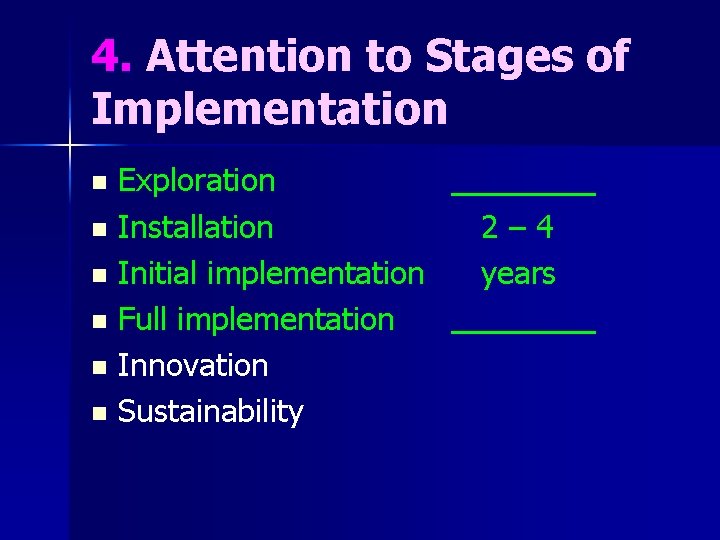 4. Attention to Stages of Implementation

- Exploration ________
- Installation 2 – 4
- Initial implementation years
- Full implementation ________
- Innovation
- Sustainability